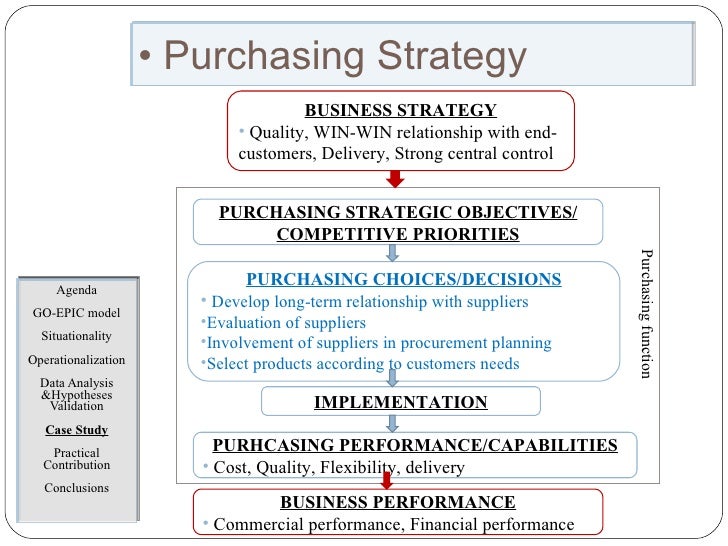 • Purchasing Strategy

BUSINESS STRATEGY
• Quality, WIN-WIN relationship with end-customers, Delivery, Strong central control

PURCHASING STRATEGIC OBJECTIVES/ COMPETITIVE PRIORITIES

PURCHASING CHOICES/DECISIONS
• Develop long-term relationship with suppliers
•Evaluation of suppliers
•Involvement of suppliers in procurement planning
•Select products according to customers needs

IMPLEMENTATION

PURHCASING PERFORMANCE/CAPABILITIES
• Cost, Quality, Flexibility, delivery

Purchasing function

BUSINESS PERFORMANCE
• Commercial performance, Financial performance

Agenda
GO-EPIC model
Situationality
Operationalization
Data Analysis &Hypotheses Validation
Case Study
Practical Contribution
Conclusions